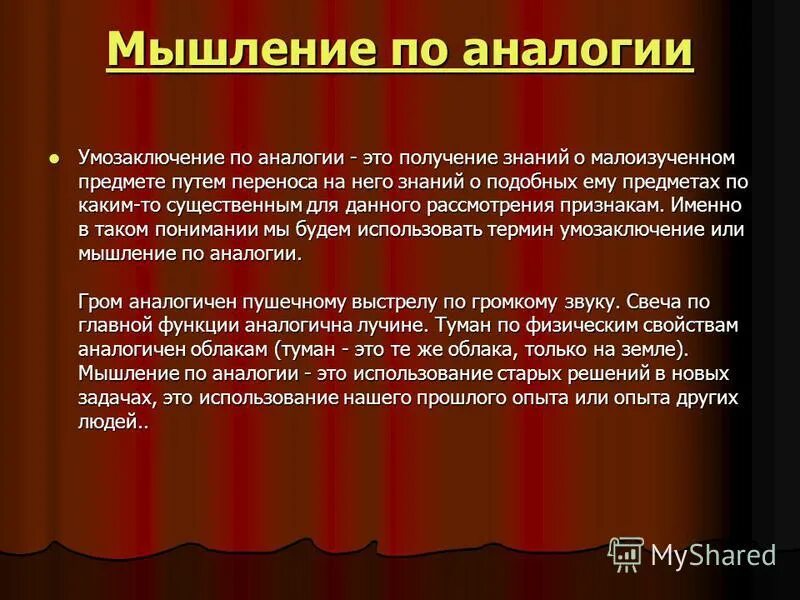 Мышление по аналогии

Умозаключение по аналогии - это получение знаний о малоизученном предмете путем переноса на него знаний о подобных ему предметах по каким-то существенным для данного рассмотрения признакам. Именно в таком понимании мы будем использовать термин умозаключение или мышление по аналогии.

Гром аналогичен пушечному выстрелу по громкому звуку. Свеча по главной функции аналогична лучине. Туман по физическим свойствам аналогичен облакам (туман - это те же облака, только на земле). Мышление по аналогии - это использование старых решений в новых задачах, это использование нашего прошлого опыта или опыта других людей..

MyShared